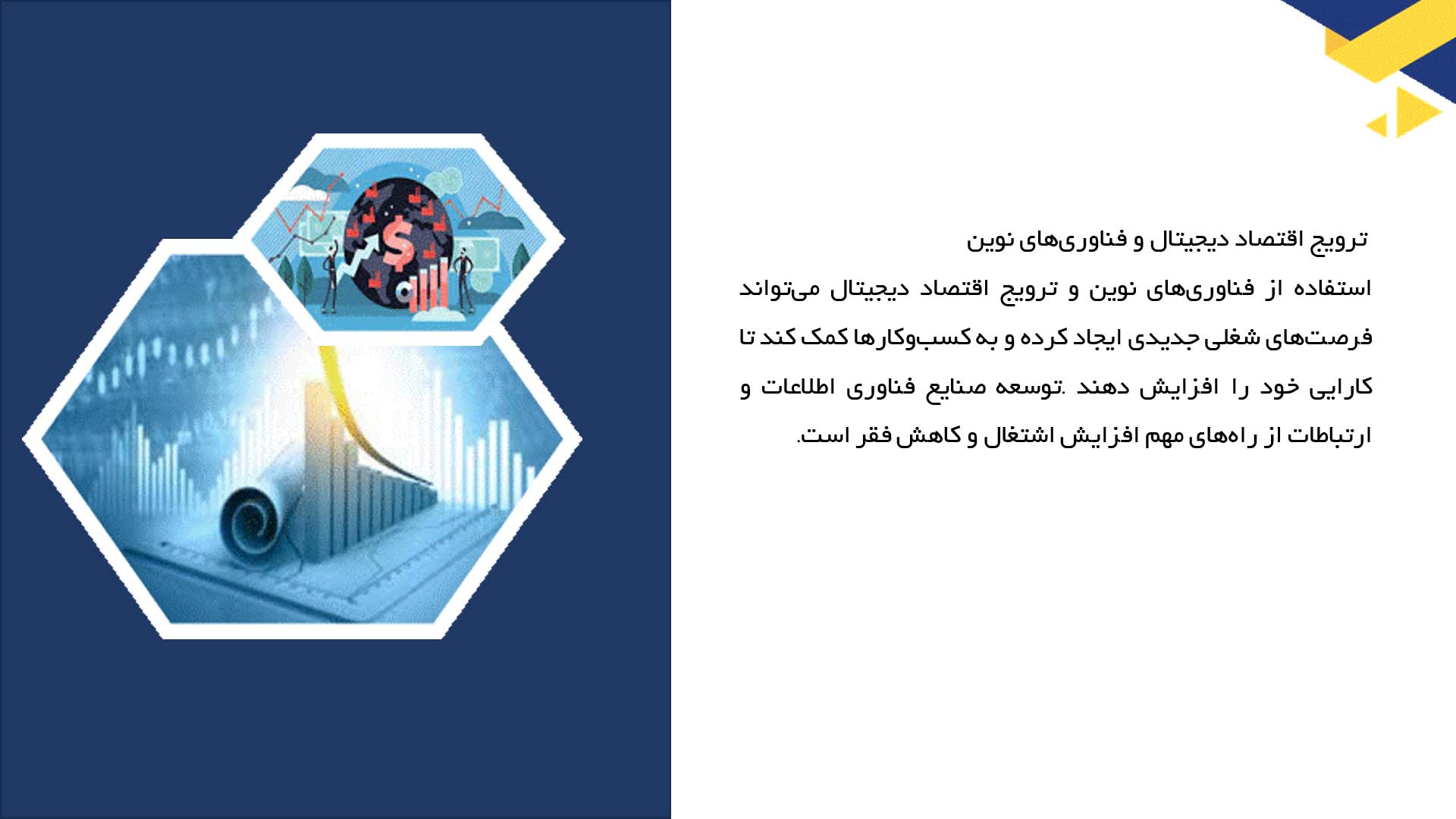 ترویج اقتصاد دیجیتال و فناوری‌های نوین

استفاده از فناوری‌های نوین و ترویج اقتصاد دیجیتال می‌تواند فرصت‌های شغلی جدیدی ایجاد کرده و به کسب‌وکارها کمک کند تا کارایی خود را افزایش دهند .توسعه صنایع فناوری اطلاعات و ارتباطات از راه‌های مهم افزایش اشتغال و کاهش فقر است.